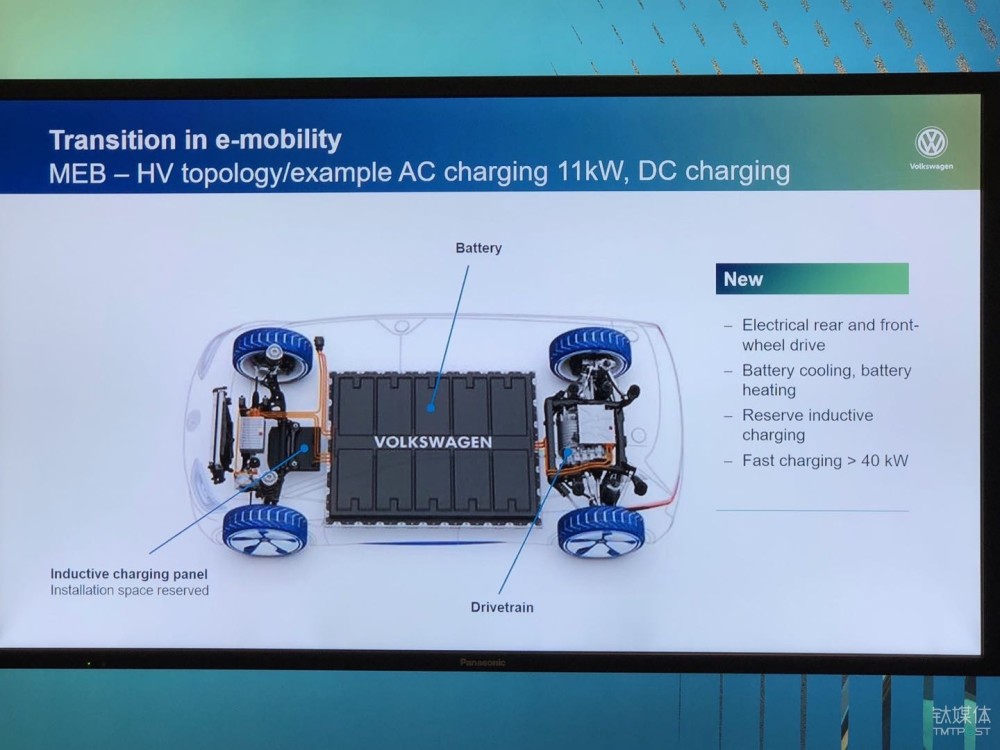 Transition in e-mobility
MEB – HV topology/example AC charging 11kW, DC charging

Volkswagen

Battery

VOLKSWAGEN

Inductive charging panel
Installation space reserved

Drivetrain

New

– Electrical rear and front-wheel drive
– Battery cooling, battery heating
– Reserve inductive charging
– Fast charging > 40 kW

Panasonic

钛媒体
TMTPOST